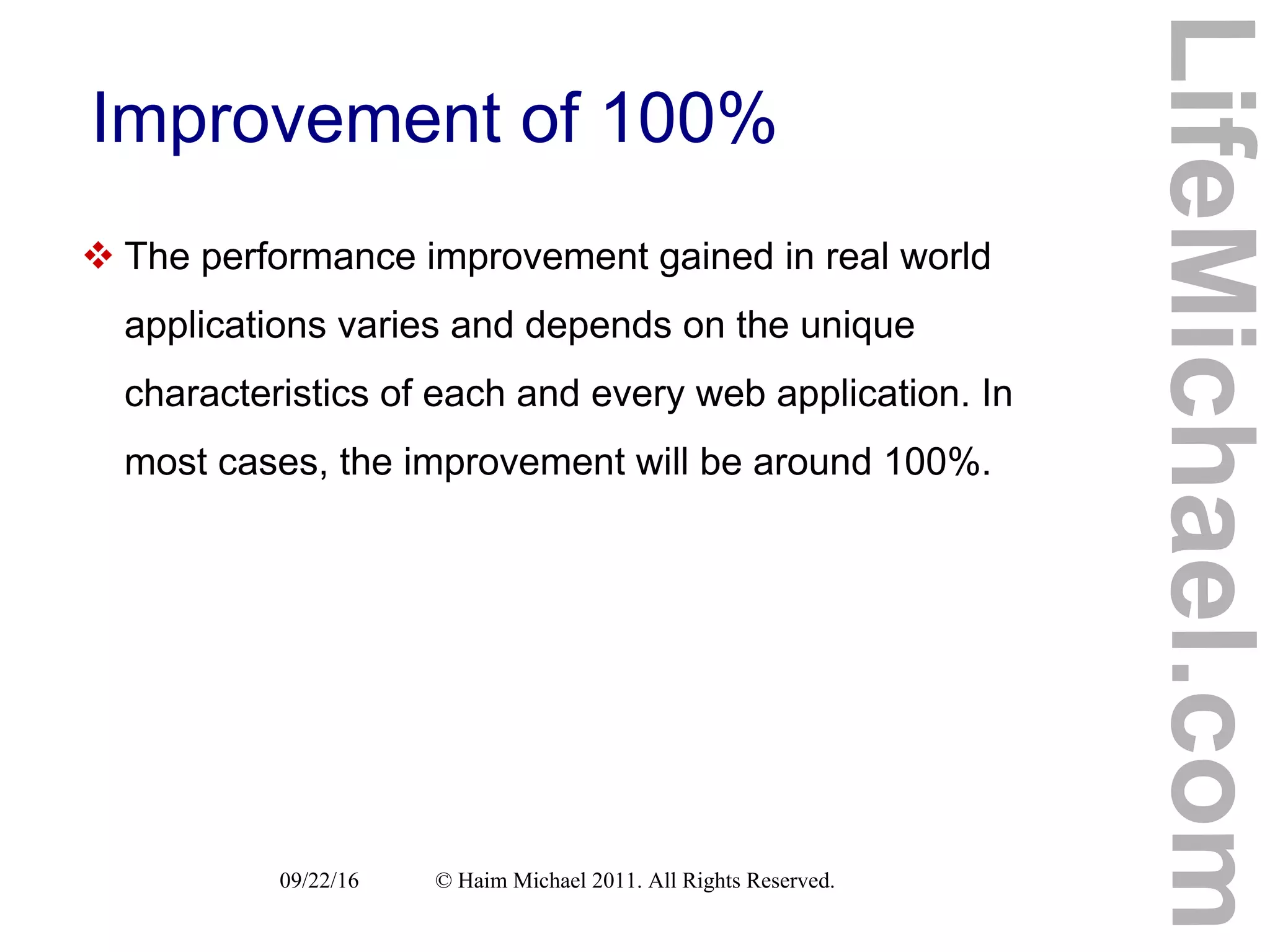 Improvement of 100%

❖ The performance improvement gained in real world applications varies and depends on the unique characteristics of each and every web application. In most cases, the improvement will be around 100%.

09/22/16 © Haim Michael 2011. All Rights Reserved.

LifeMichael.com